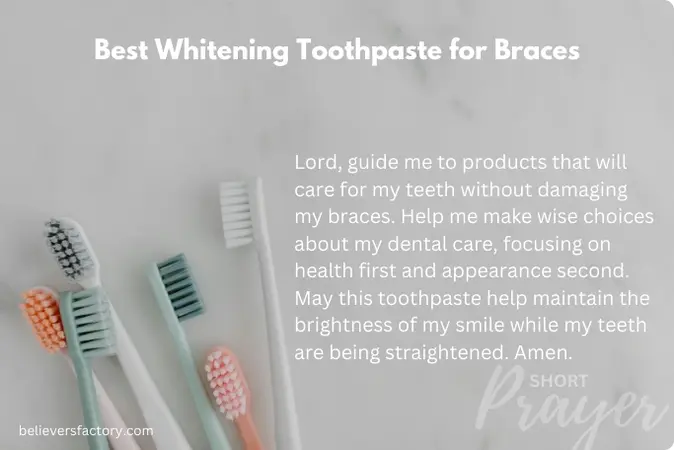 Best Whitening Toothpaste for Braces

Lord, guide me to products that will care for my teeth without damaging my braces. Help me make wise choices about my dental care, focusing on health first and appearance second. May this toothpaste help maintain the brightness of my smile while my teeth are being straightened. Amen.

SHORT Prayer

believersfactory.com